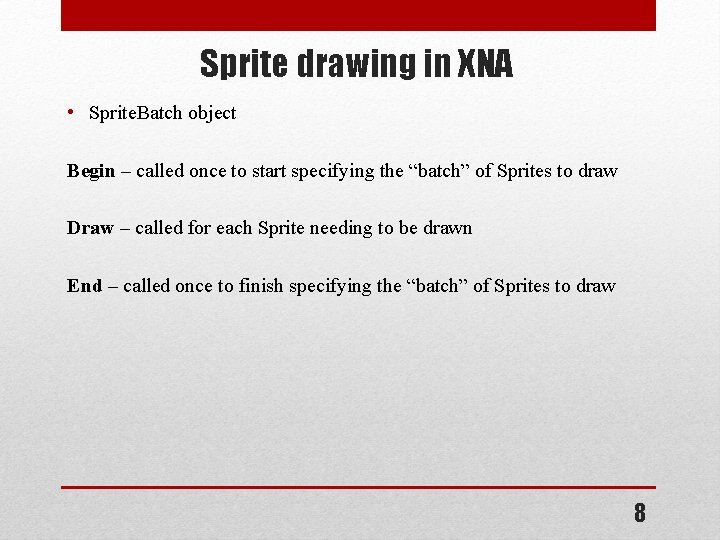 Sprite drawing in XNA

• SpriteBatch object

Begin – called once to start specifying the “batch” of Sprites to draw

Draw – called for each Sprite needing to be drawn

End – called once to finish specifying the “batch” of Sprites to draw

8